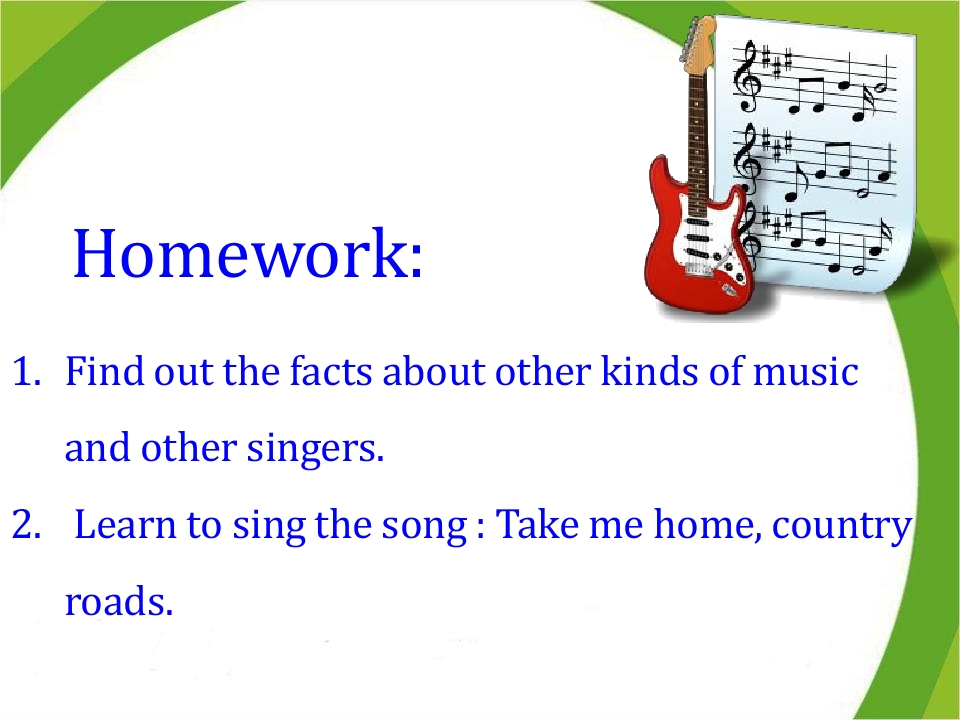 Homework:

1. Find out the facts about other kinds of music and other singers.
2. Learn to sing the song : Take me home, country roads.